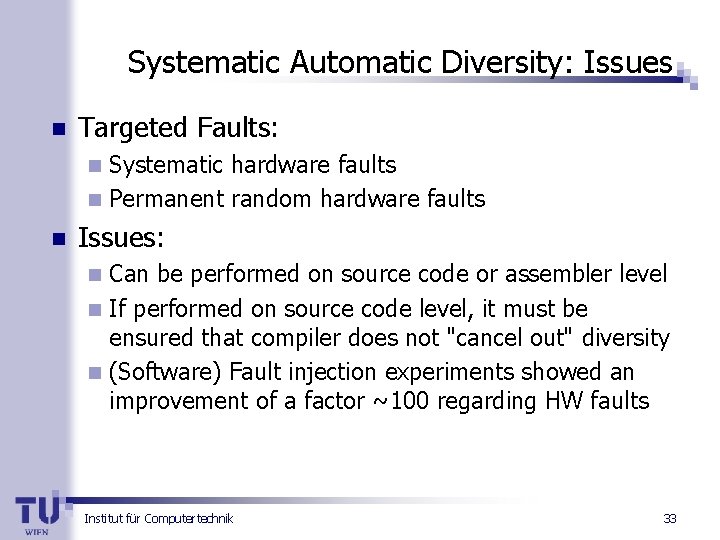 Systematic Automatic Diversity: Issues

Targeted Faults:
Systematic hardware faults
Permanent random hardware faults

Issues:
Can be performed on source code or assembler level
If performed on source code level, it must be ensured that compiler does not "cancel out" diversity
(Software) Fault injection experiments showed an improvement of a factor ~100 regarding HW faults

TU WIEN
Institut für Computertechnik
33